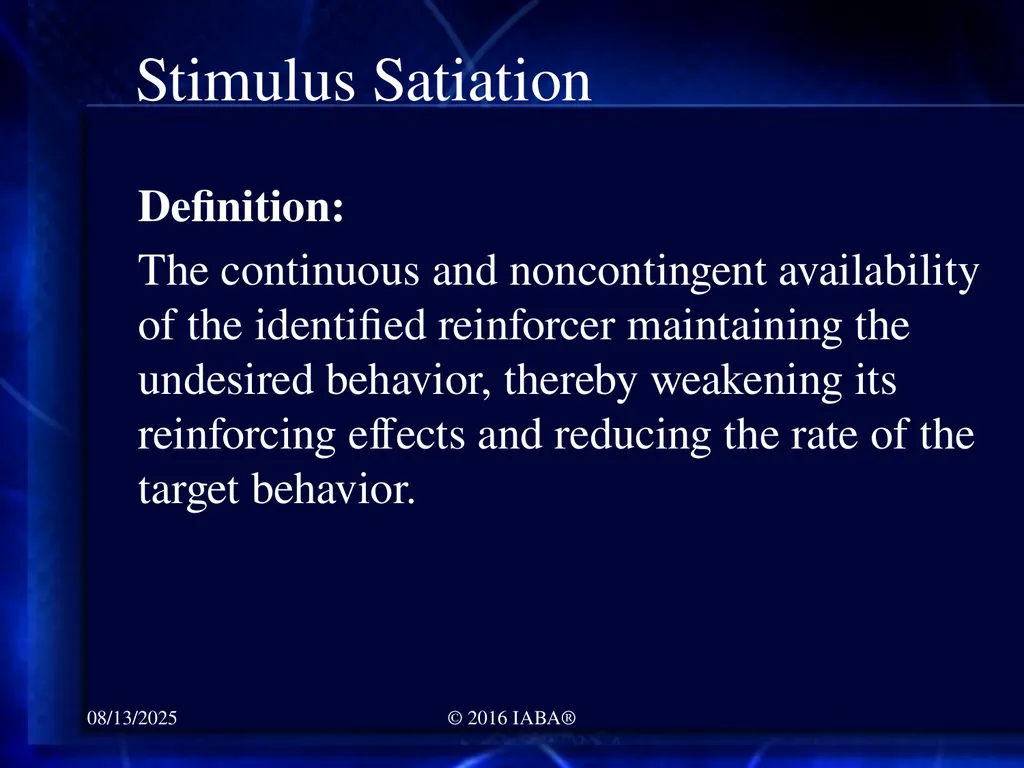 Stimulus Satiation

Definition:

The continuous and noncontingent availability of the identified reinforcer maintaining the undesired behavior, thereby weakening its reinforcing effects and reducing the rate of the target behavior.

08/13/2025

© 2016 IABA®